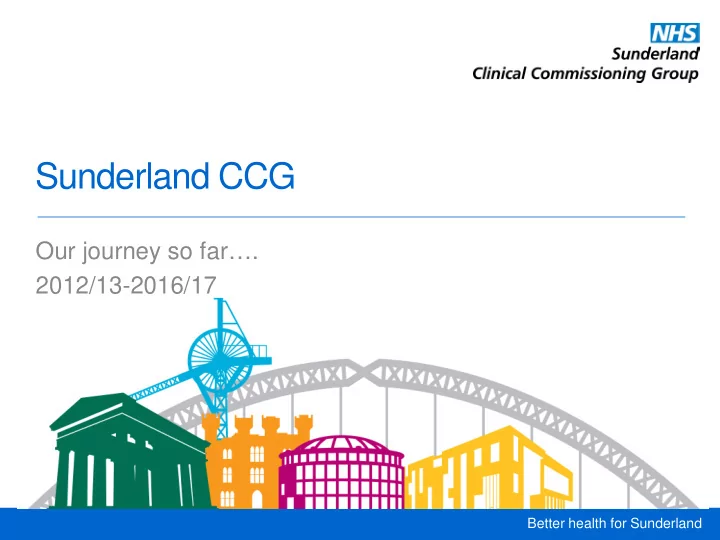 NHS
Sunderland
Clinical Commissioning Group

Sunderland CCG

Our journey so far….
2012/13-2016/17

Better health for Sunderland